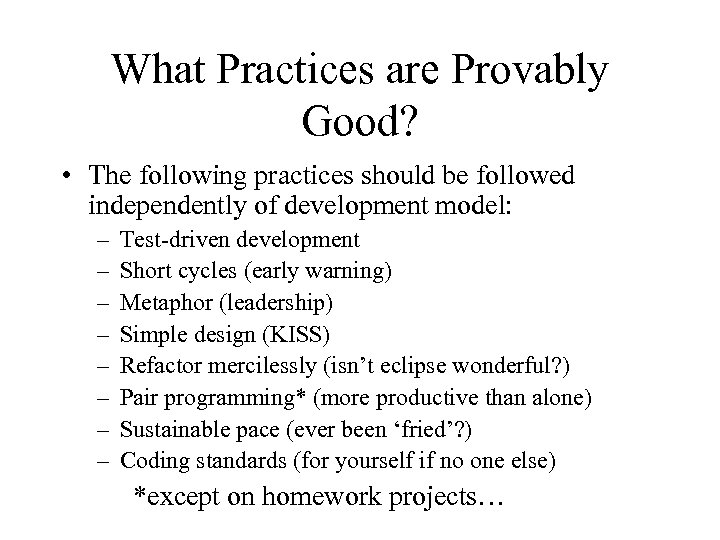 What Practices are Provably Good?

• The following practices should be followed independently of development model:
– Test-driven development
– Short cycles (early warning)
– Metaphor (leadership)
– Simple design (KISS)
– Refactor mercilessly (isn’t eclipse wonderful?)
– Pair programming* (more productive than alone)
– Sustainable pace (ever been ‘fried’?)
– Coding standards (for yourself if no one else)

*except on homework projects…